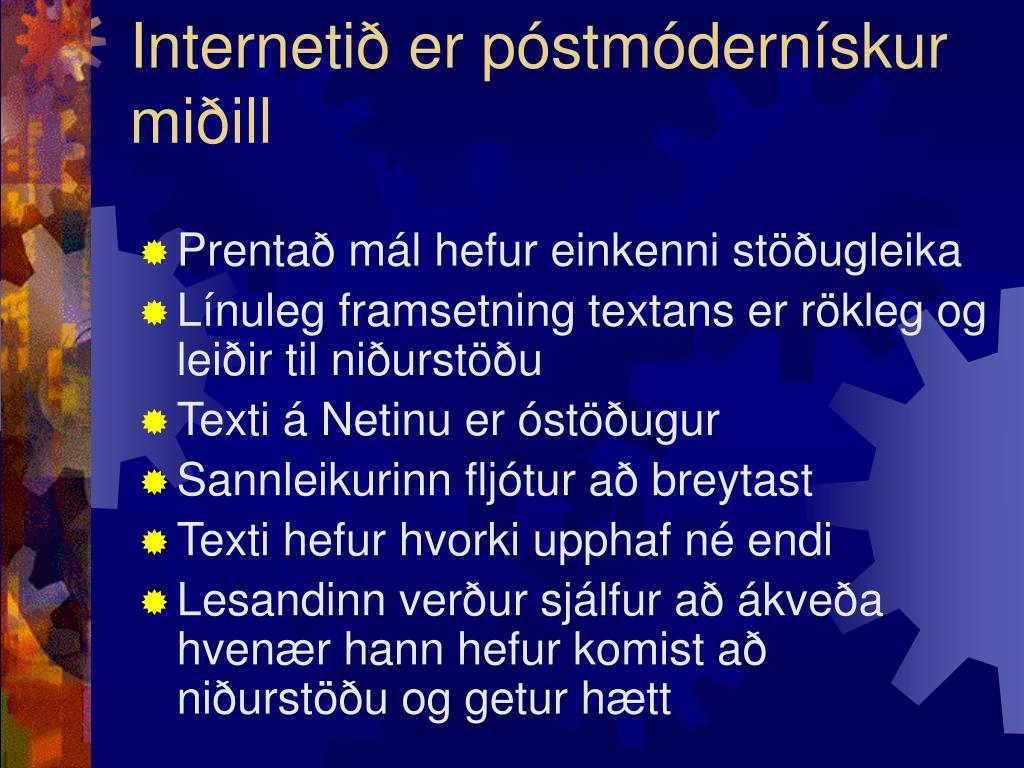 Internetið er póstmódernískur miðill

Prentað mál hefur einkenni stöðugleika
Línuleg framsetning textans er rökleg og leiðir til niðurstöðu
Texti á Netinu er óstöðugur
Sannleikurinn fljótur að breytast
Texti hefur hvorki upphaf né endi
Lesandinn verður sjálfur að ákveða hvenær hann hefur komist að niðurstöðu og getur hætt